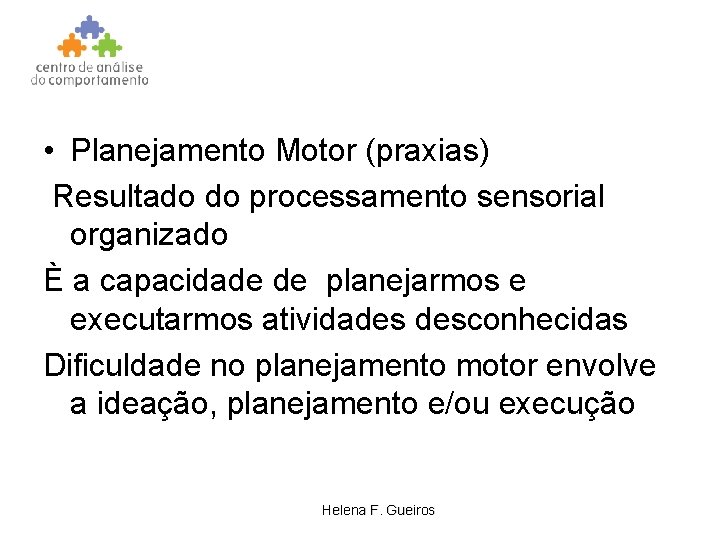 centro de análise do comportamento

• Planejamento Motor (praxias)

Resultado do processamento sensorial organizado

È a capacidade de planejarmos e executarmos atividades desconhecidas

Dificuldade no planejamento motor envolve a ideação, planejamento e/ou execução

Helena F. Gueiros